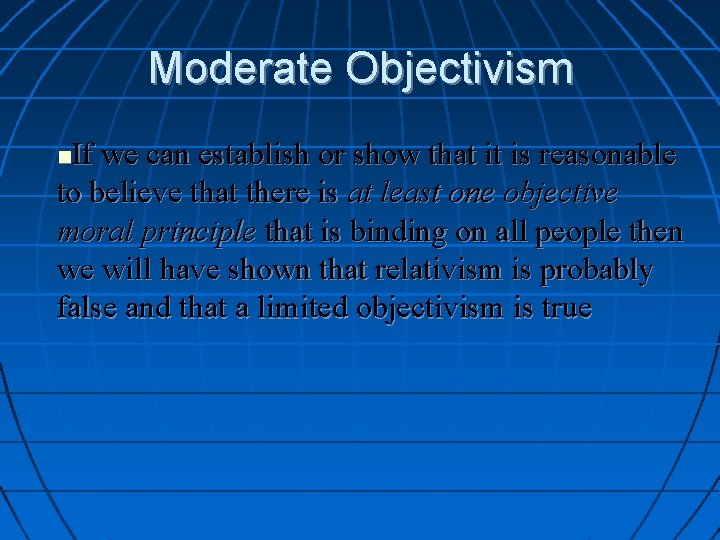 Moderate Objectivism

If we can establish or show that it is reasonable to believe that there is at least one objective moral principle that is binding on all people then we will have shown that relativism is probably false and that a limited objectivism is true